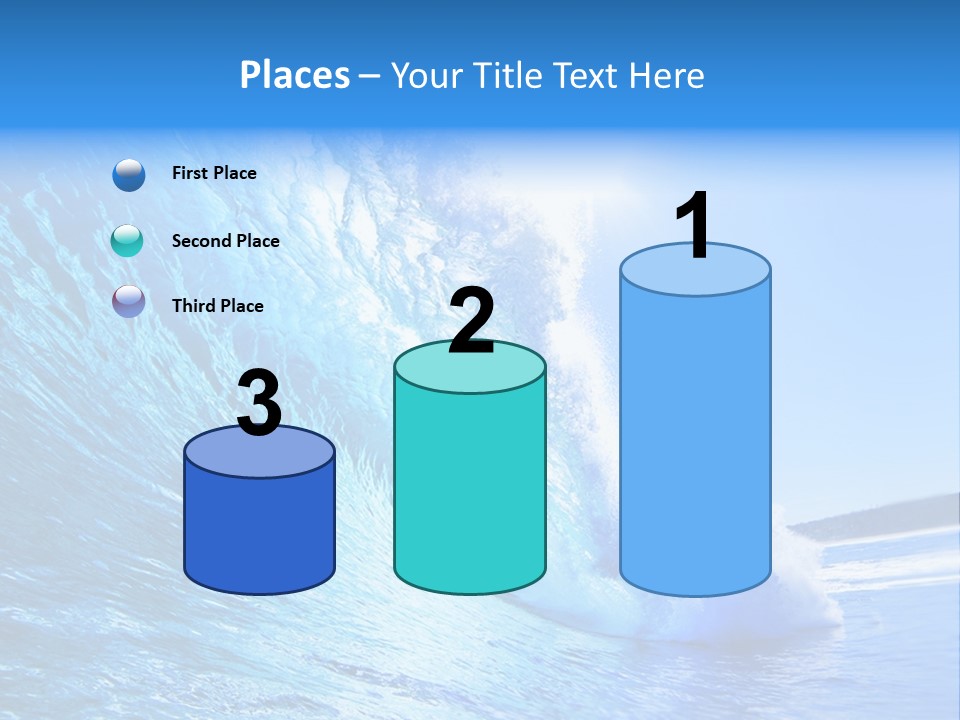 Places – Your Title Text Here

First Place

Second Place

Third Place

3

2

1